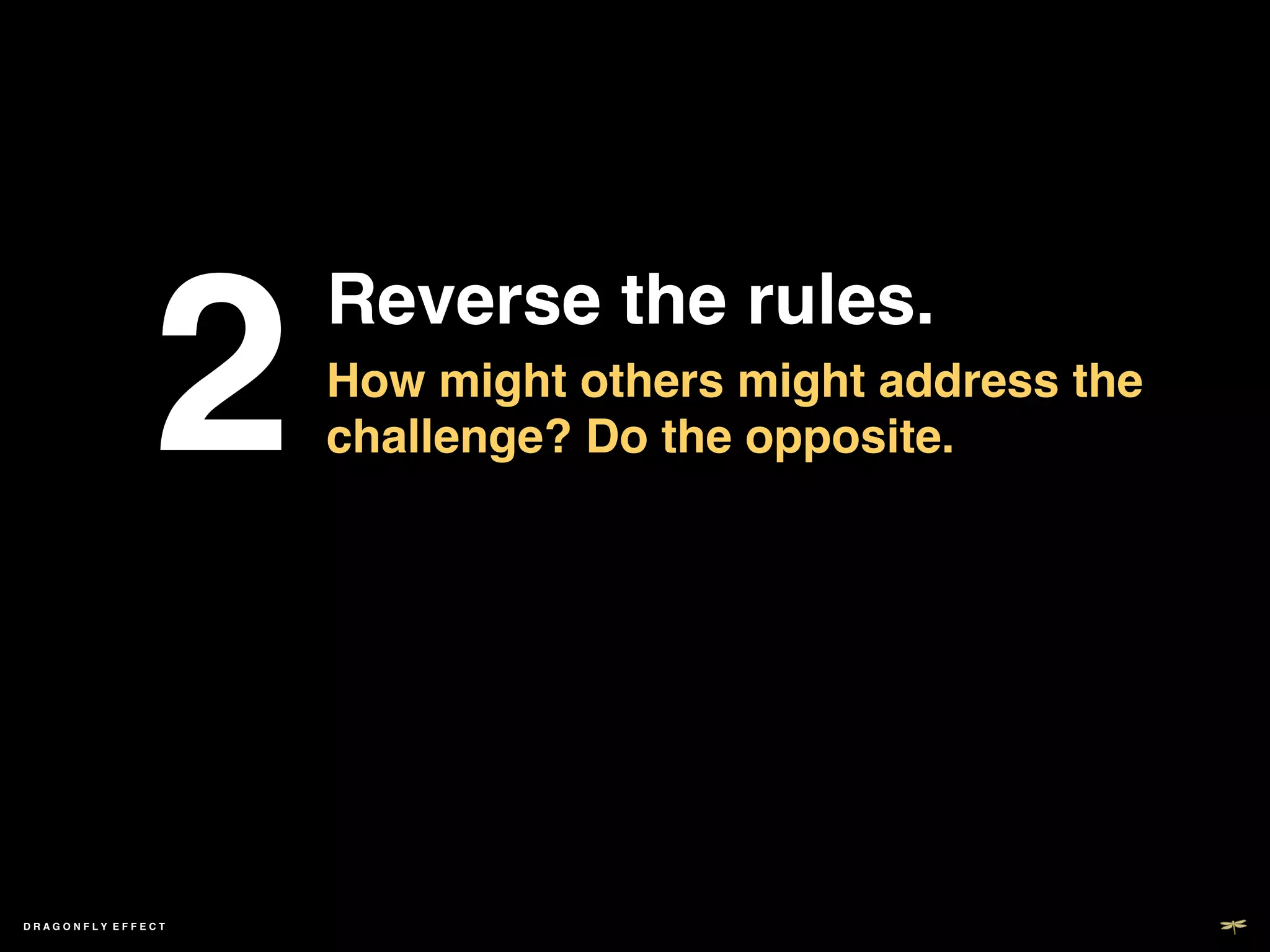 2 Reverse the rules.

How might others might address the challenge? Do the opposite.

DRAGONFLY EFFECT